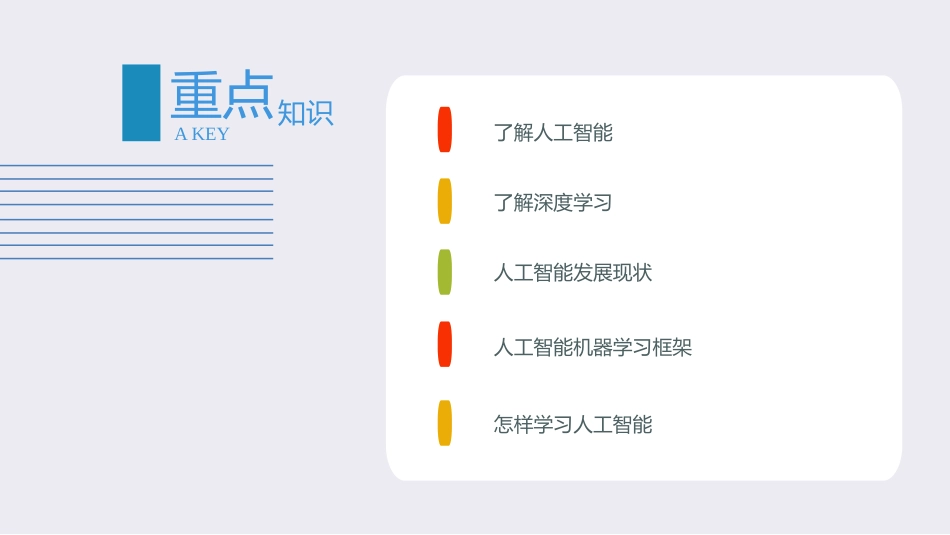 重点知识
A KEY

了解人工智能

了解深度学习

人工智能发展现状

人工智能机器学习框架

怎样学习人工智能